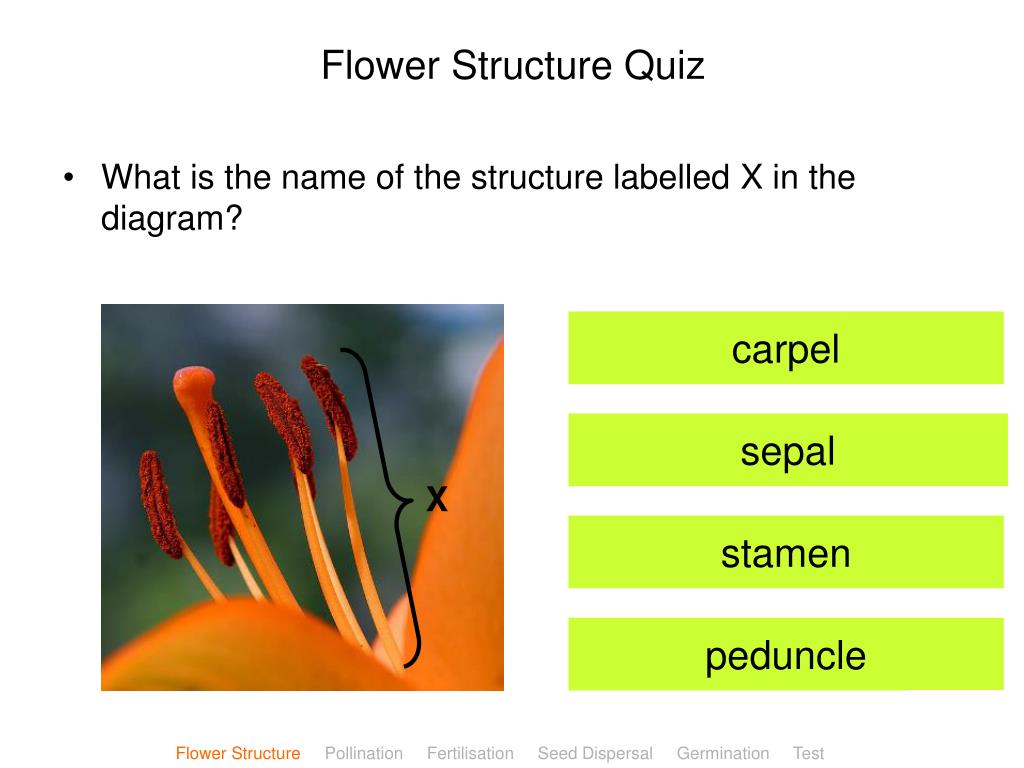 Flower Structure Quiz

• What is the name of the structure labelled X in the diagram?

X

carpel

sepal

stamen

peduncle

Flower Structure Pollination Fertilisation Seed Dispersal Germination Test